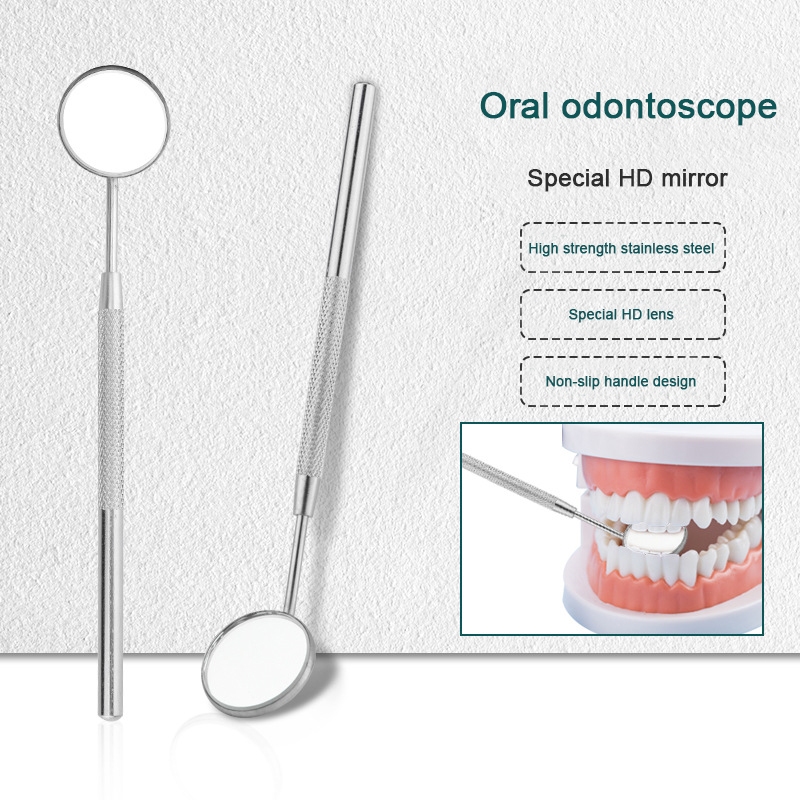 Oral odontoscope

Special HD mirror

High strength stainless steel

Special HD lens

Non-slip handle design